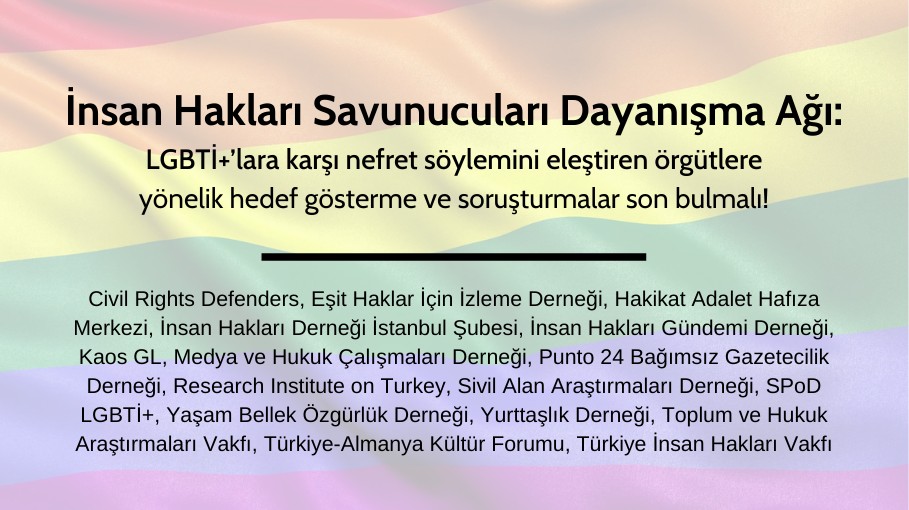 İnsan Hakları Savunucuları Dayanışma Ağı:
LGBTİ+'lara karşı nefret söylemini eleştiren örgütlere yönelik hedef gösterme ve soruşturmalar son bulmalı!

Civil Rights Defenders, Eşit Haklar İçin İzleme Derneği, Hakikat Adalet Hafıza Merkezi, İnsan Hakları Derneği İstanbul Şubesi, İnsan Hakları Gündemi Derneği, Kaos GL, Medya ve Hukuk Çalışmaları Derneği, Punto 24 Bağımsız Gazetecilik Derneği, Research Institute on Turkey, Sivil Alan Araştırmaları Derneği, SPoD LGBTİ+, Yaşam Bellek Özgürlük Derneği, Yurttaşlık Derneği, Toplum ve Hukuk Araştırmaları Vakfı, Türkiye-Almanya Kültür Forumu, Türkiye İnsan Hakları Vakfı